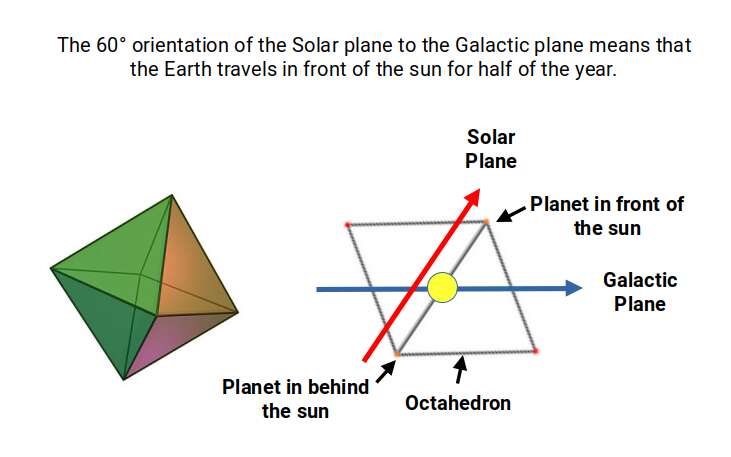 The 60° orientation of the Solar plane to the Galactic plane means that the Earth travels in front of the sun for half of the year.

Solar Plane

Planet in front of the sun

Galactic Plane

Planet in behind the sun

Octahedron